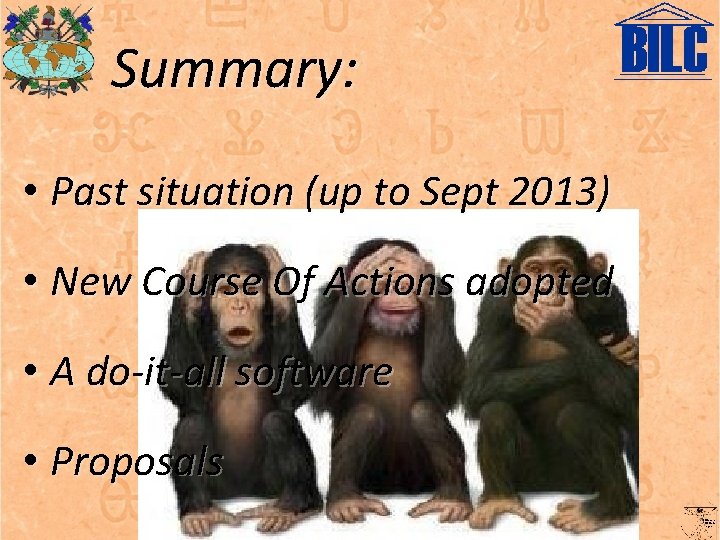 BILC

Summary:

• Past situation (up to Sept 2013)

• New Course Of Actions adopted

• A do-it-all software

• Proposals